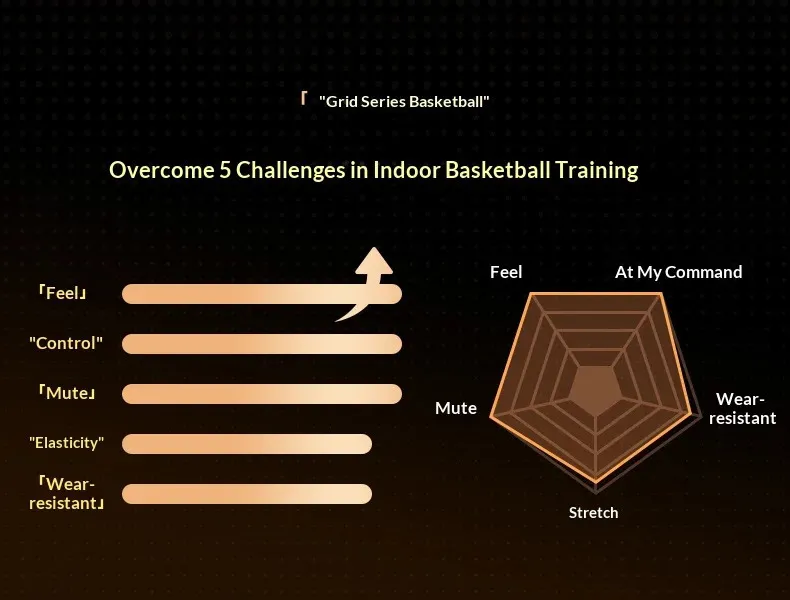 「 "Grid Series Basketball"

Overcome 5 Challenges in Indoor Basketball Training

「Feel」

"Control"

「Mute」

"Elasticity"

「Wear-resistant」

Feel

At My Command

Wear-resistant

Stretch

Mute